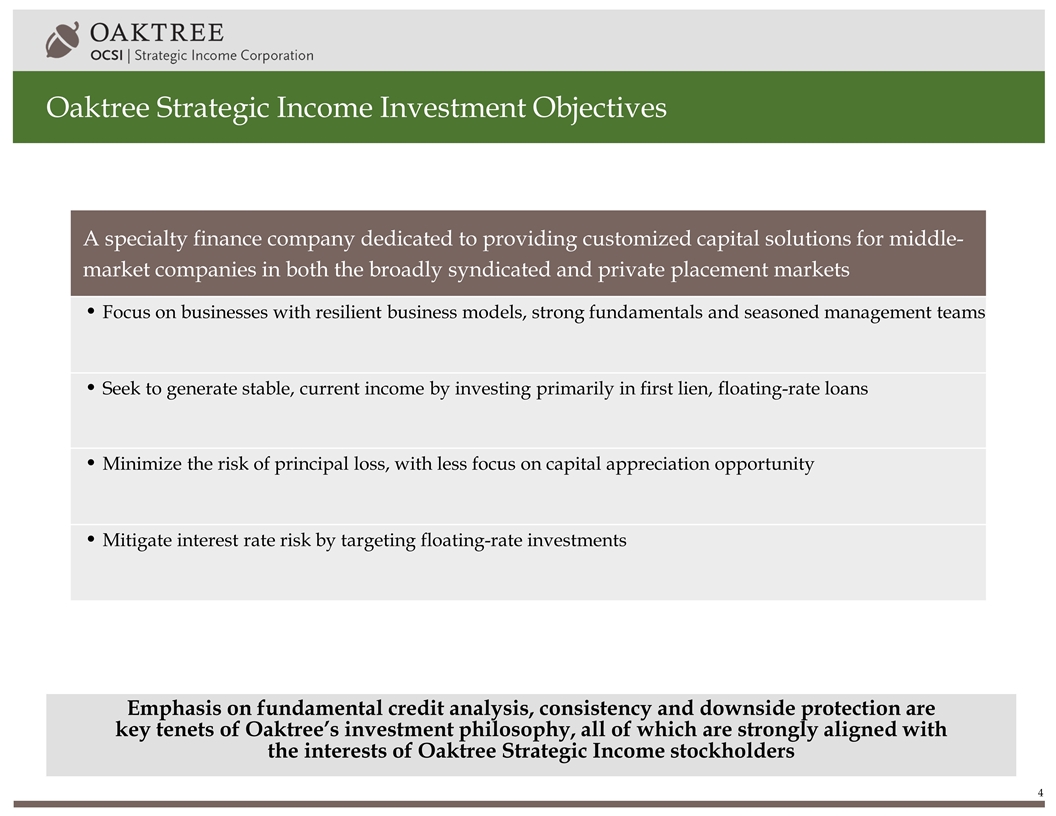 OAKTREE
OCSI | Strategic Income Corporation

Oaktree Strategic Income Investment Objectives

A specialty finance company dedicated to providing customized capital solutions for middle-market companies in both the broadly syndicated and private placement markets

• Focus on businesses with resilient business models, strong fundamentals and seasoned management teams

• Seek to generate stable, current income by investing primarily in first lien, floating-rate loans

• Minimize the risk of principal loss, with less focus on capital appreciation opportunity

• Mitigate interest rate risk by targeting floating-rate investments

Emphasis on fundamental credit analysis, consistency and downside protection are key tenets of Oaktree's investment philosophy, all of which are strongly aligned with the interests of Oaktree Strategic Income stockholders

4